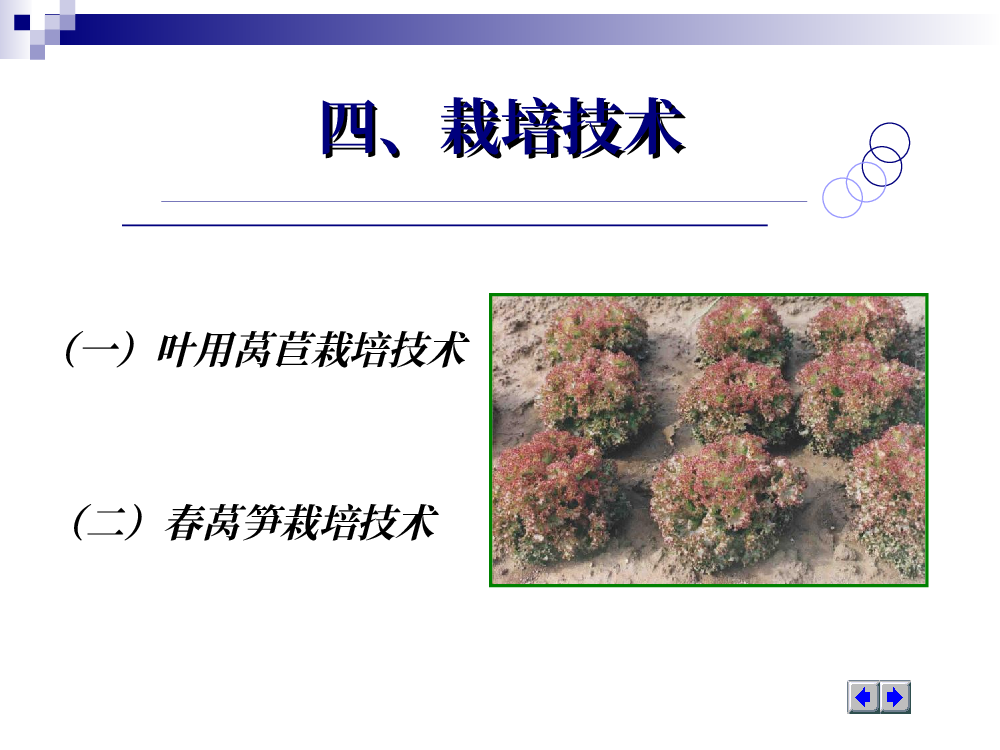 四、栽培技术

（一）叶用莴苣栽培技术

（二）春莴笋栽培技术